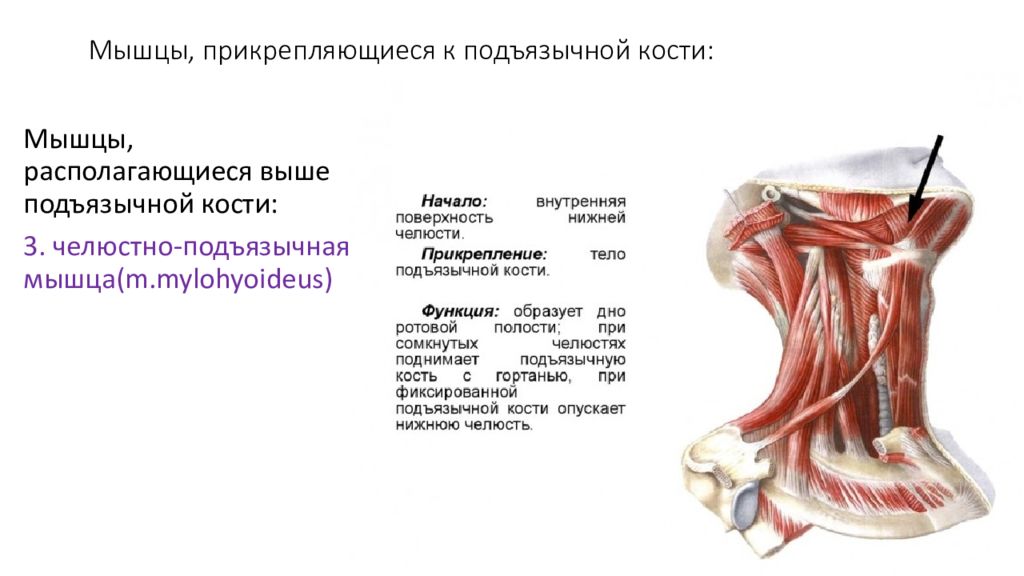 Мышцы, прикрепляющиеся к подъязычной кости:

Мышцы, располагающиеся выше подъязычной кости:

3. челюстно-подъязычная мышца(m.mylohyoideus)

Начало: внутренняя поверхность нижней челюсти.

Прикрепление: тело подъязычной кости.

Функция: образует дно ротовой полости; при сомкнутых челюстях поднимает подъязычную кость с гортанью, при фиксированной подъязычной кости опускает нижнюю челюсть.